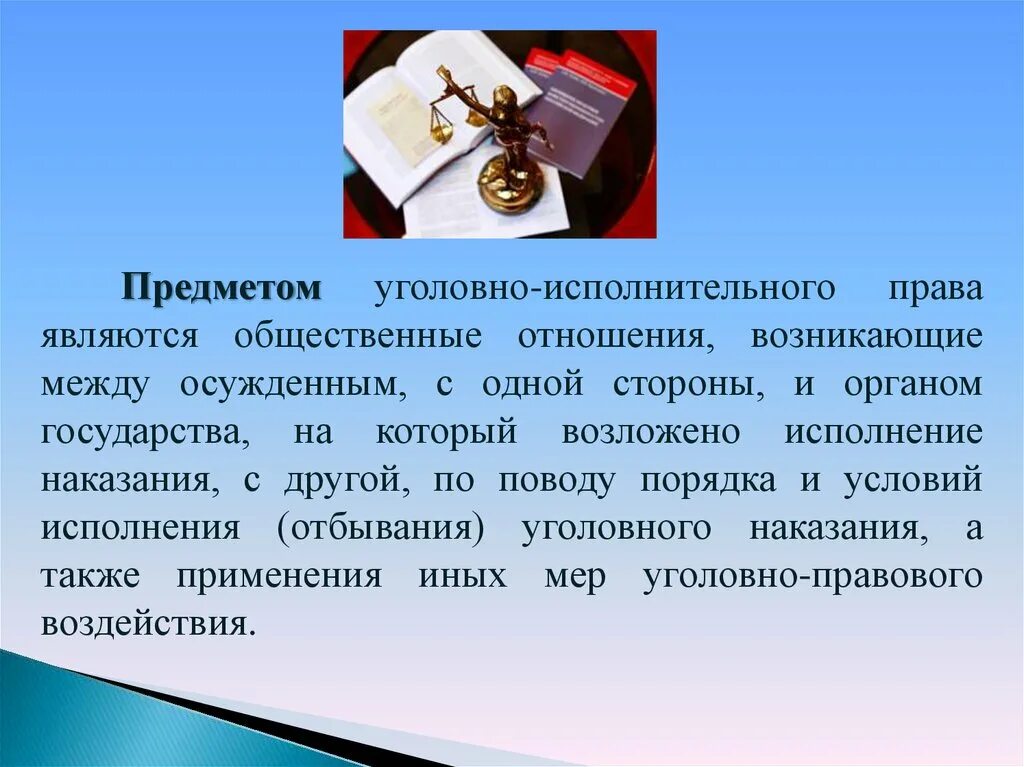 Предметом уголовно-исполнительного права являются общественные отношения, возникающие между осужденным, с одной стороны, и органом государства, на который возложено исполнение наказания, с другой, по поводу порядка и условий исполнения (отбывания) уголовного наказания, а также применения иных мер уголовно-правового воздействия.